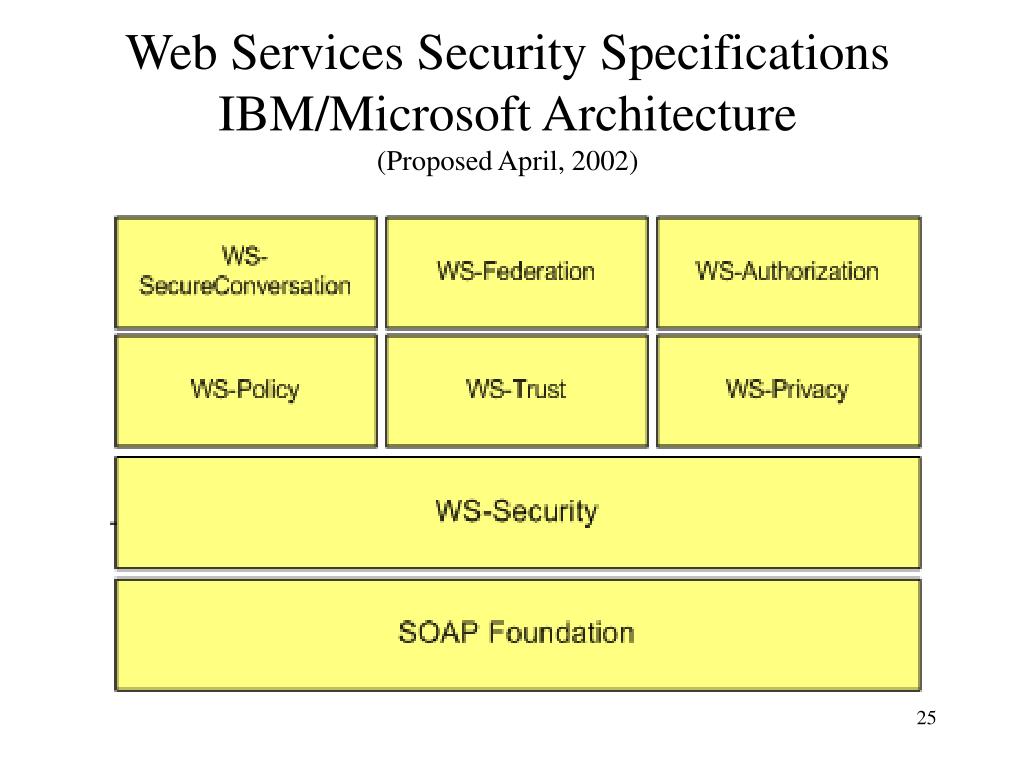 Web Services Security Specifications IBM/Microsoft Architecture
(Proposed April, 2002)

WS-SecureConversation

WS-Federation

WS-Authorization

WS-Policy

WS-Trust

WS-Privacy

WS-Security

SOAP Foundation

25